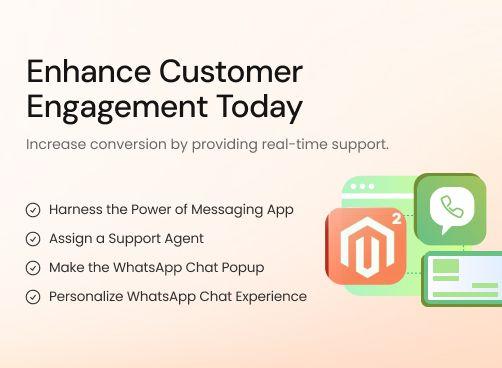 Enhance Customer Engagement Today

Increase conversion by providing real-time support.

Harness the Power of Messaging App

Assign a Support Agent

Make the WhatsApp Chat Popup

Personalize WhatsApp Chat Experience

2